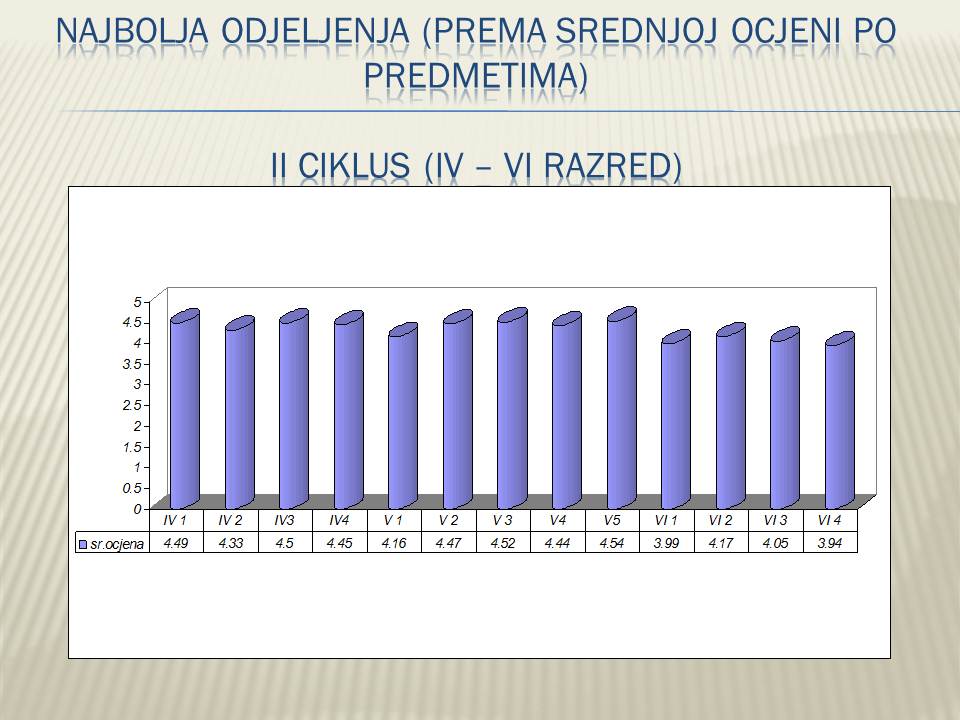 NAJBOLJA ODJELJENJA (PREMA SREDNJOJ OCJENI PO PREDMETIMA)

II CIKLUS (IV – VI RAZRED)

5
4.5
4
3.5
3
2.5
2
1.5
1
0.5
0

| | IV 1 | IV 2 | IV3 | IV4 | V 1 | V 2 | V 3 | V4 | V5 | VI 1 | VI 2 | VI 3 | VI 4 |
|---|---|---|---|---|---|---|---|---|---|---|---|---|---|
| sr.ocjena | 4.49 | 4.33 | 4.5 | 4.45 | 4.16 | 4.47 | 4.52 | 4.44 | 4.54 | 3.99 | 4.17 | 4.05 | 3.94 |